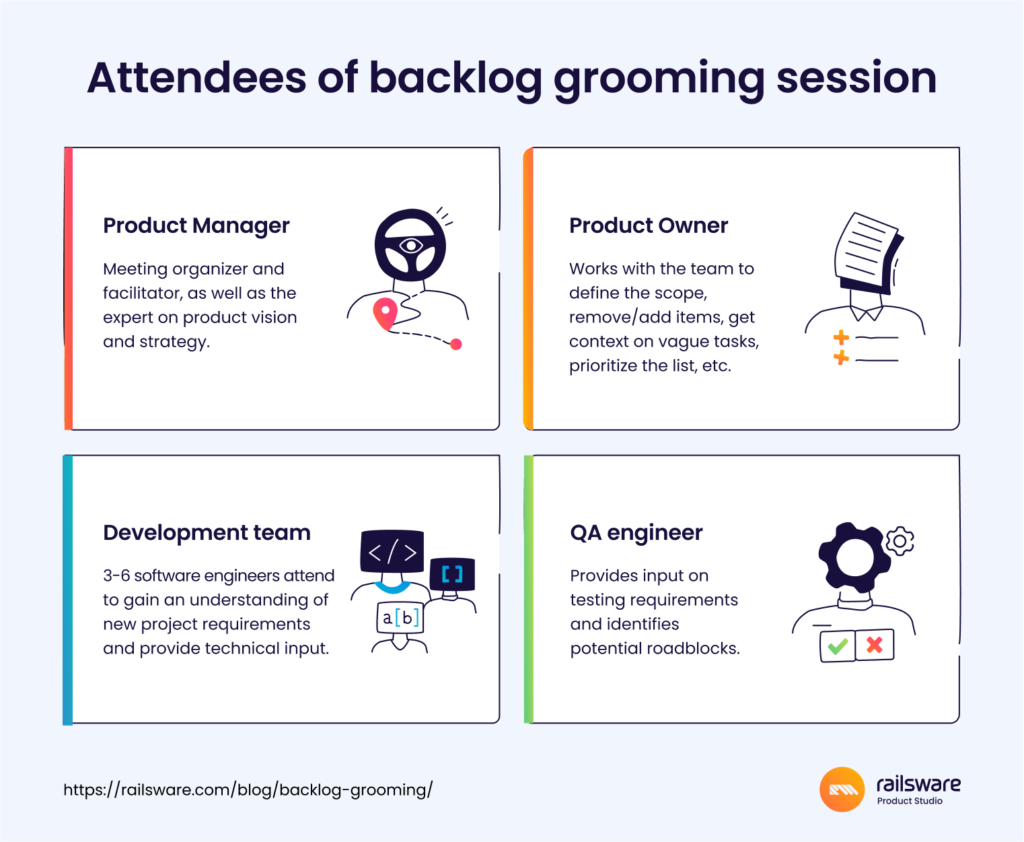 Attendees of backlog grooming session

Product Manager

Meeting organizer and facilitator, as well as the expert on product vision and strategy.

Product Owner

Works with the team to define the scope, remove/add items, get context on vague tasks, prioritize the list, etc.

Development team

3-6 software engineers attend to gain an understanding of new project requirements and provide technical input.

</>

[]

a[b]

QA engineer

Provides input on testing requirements and identifies potential roadblocks.

https://railsware.com/blog/backlog-grooming/

railsware
Product Studio